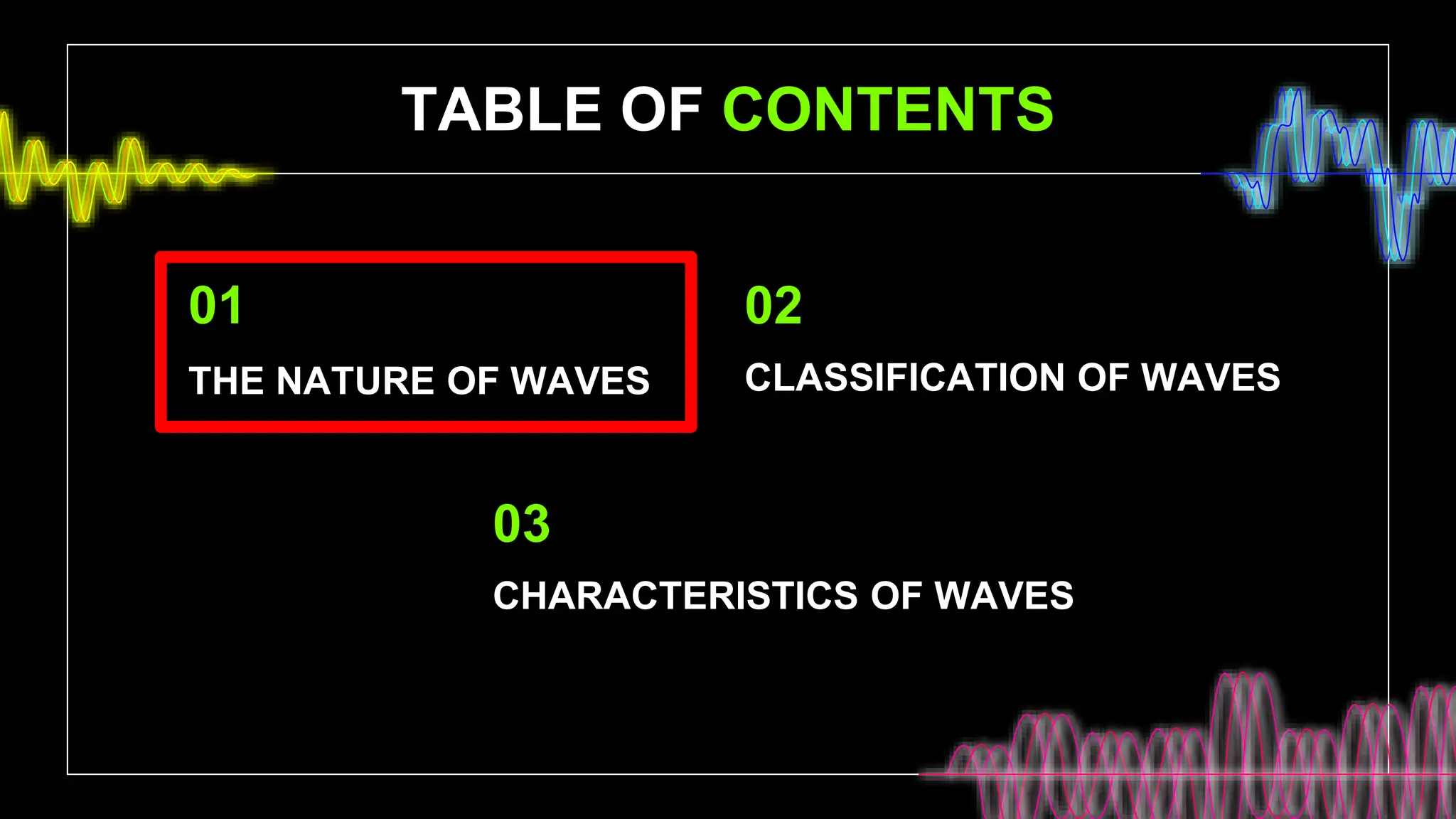 TABLE OF CONTENTS

01

THE NATURE OF WAVES

02

CLASSIFICATION OF WAVES

03

CHARACTERISTICS OF WAVES